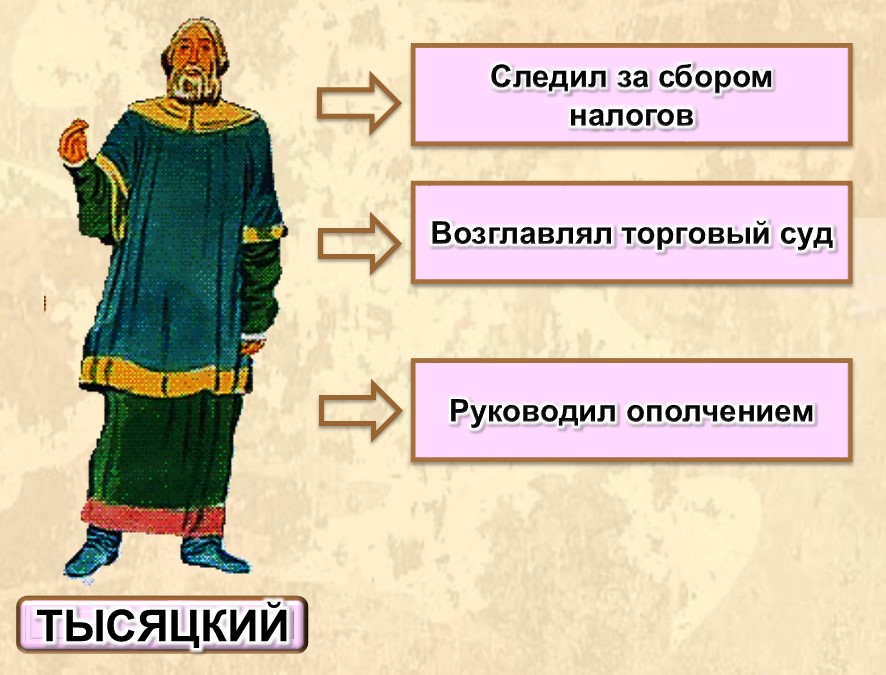 Следил за сбором налогов

Возглавлял торговый суд

Руководил ополчением

ТЫСЯЦКИЙ